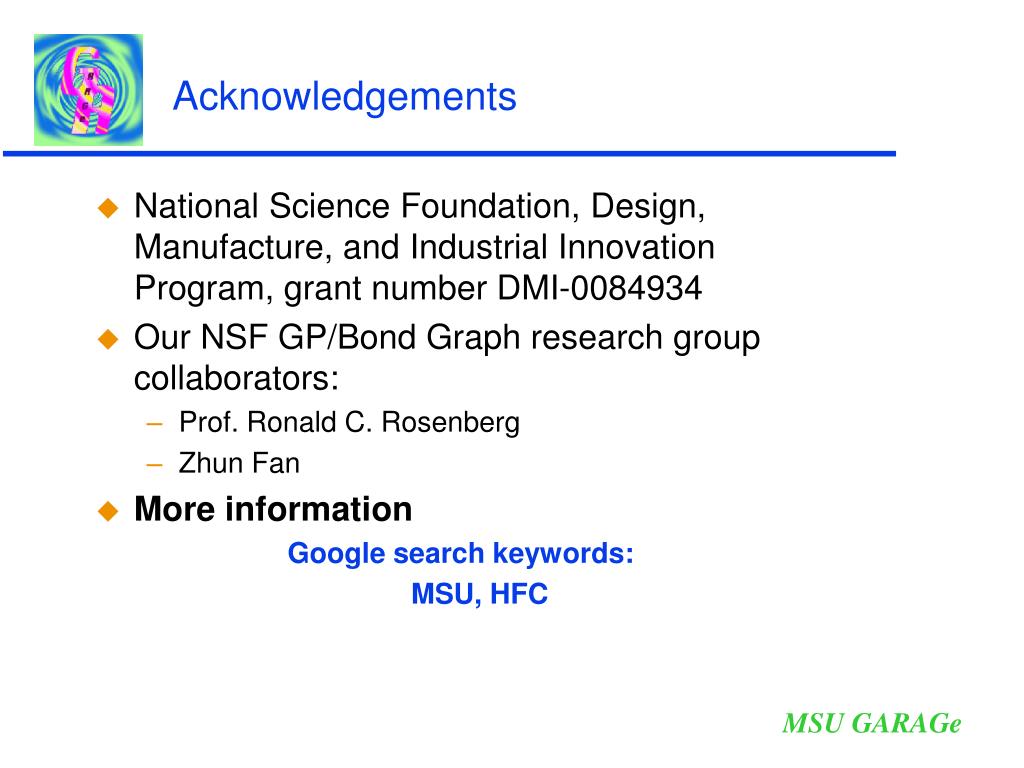 Acknowledgements

National Science Foundation, Design, Manufacture, and Industrial Innovation Program, grant number DMI-0084934

Our NSF GP/Bond Graph research group collaborators:

– Prof. Ronald C. Rosenberg

– Zhun Fan

More information

Google search keywords:

MSU, HFC

MSU GARAGe